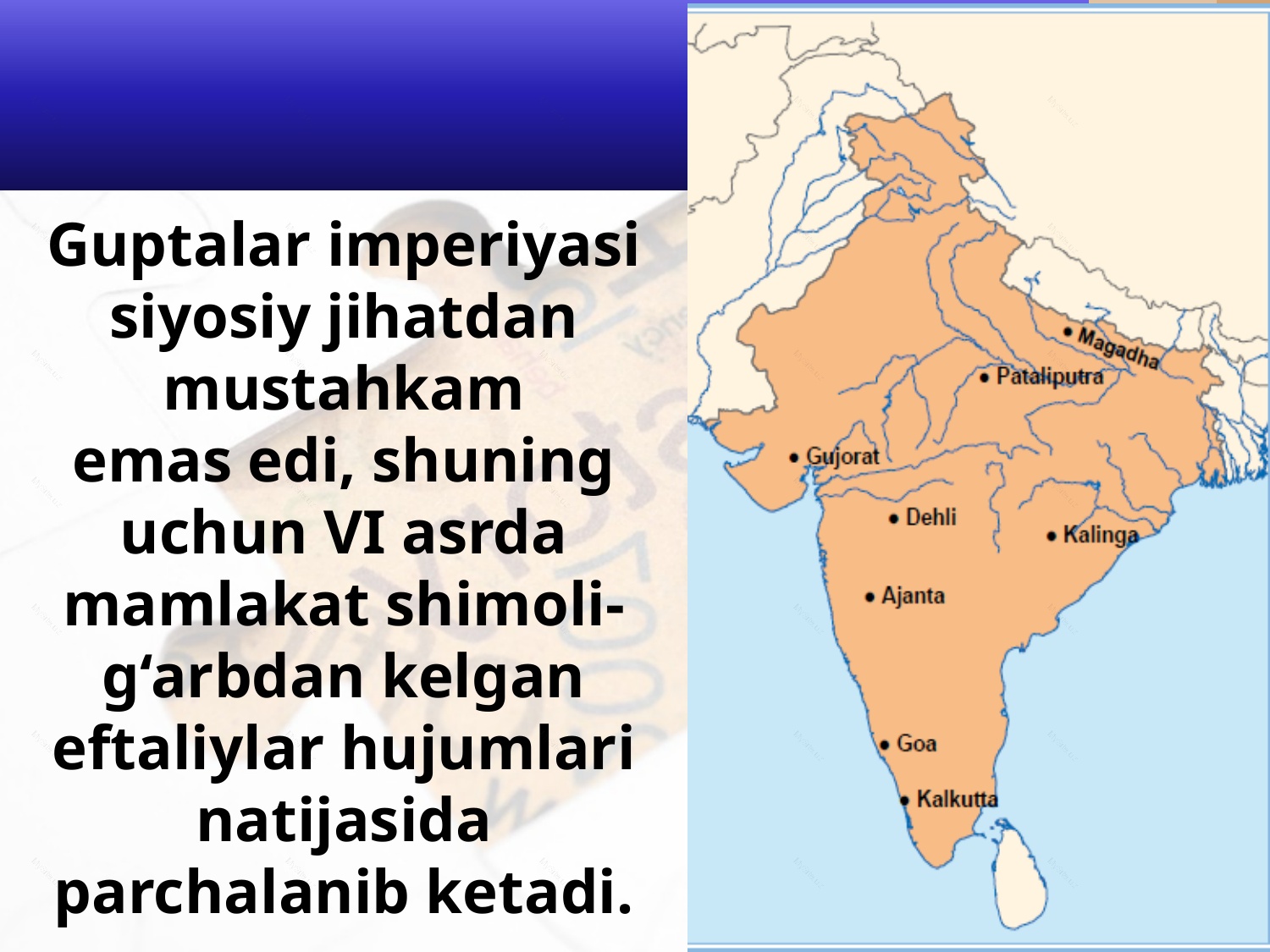 Guptalar imperiyasi siyosiy jihatdan mustahkam emas edi, shuning uchun VI asrda mamlakat shimoli-g‘arbdan kelgan eftaliylar hujumlari natijasida parchalanib ketadi.

Magadha
Pataliputra
Gujorat
Dehli
Kalinga
Ajanta
Goa
Kalkutta